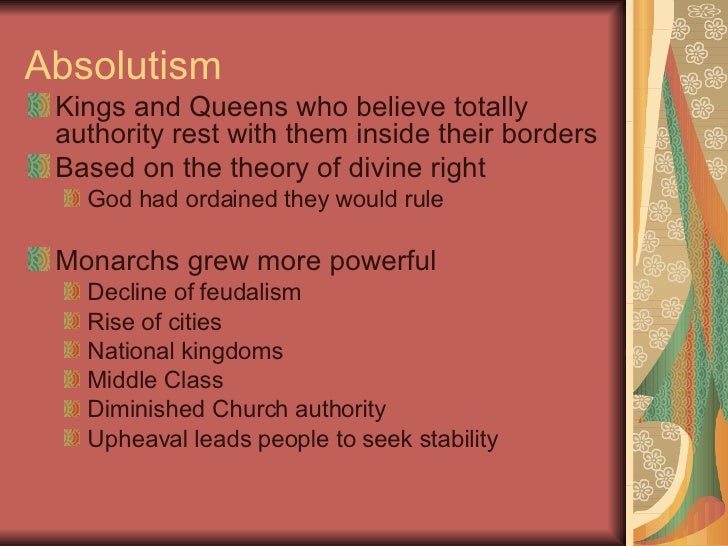 Absolutism

Kings and Queens who believe totally authority rest with them inside their borders

Based on the theory of divine right

God had ordained they would rule

Monarchs grew more powerful

Decline of feudalism

Rise of cities

National kingdoms

Middle Class

Diminished Church authority

Upheaval leads people to seek stability